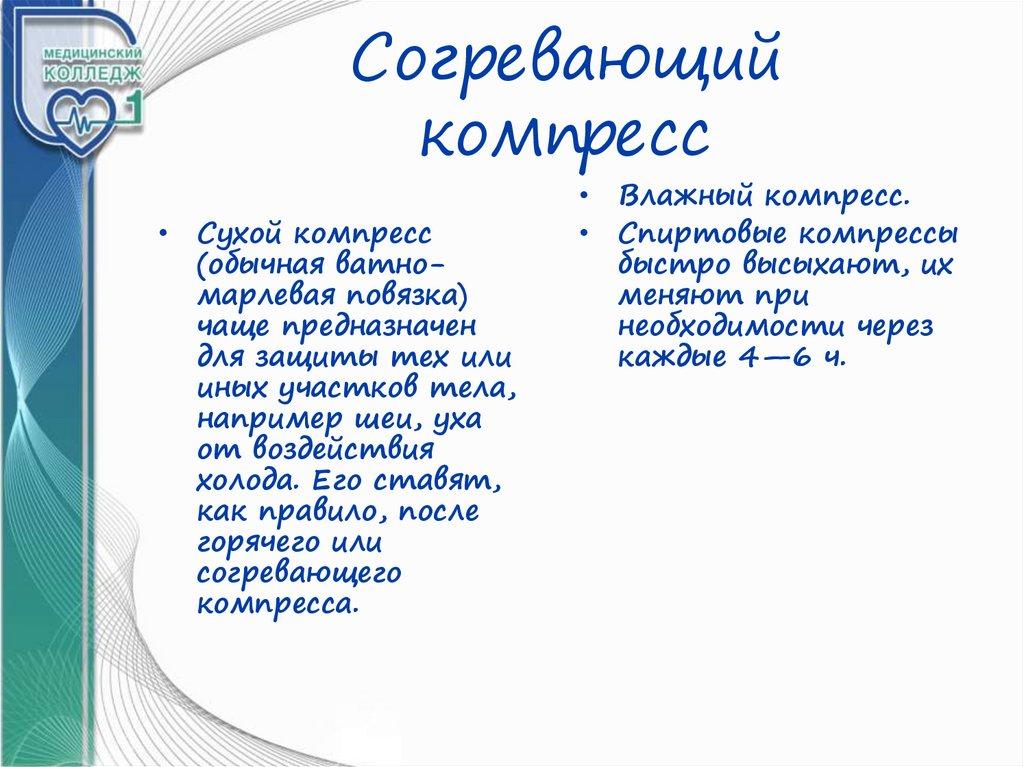 МЕДИЦИНСКИЙ КОЛЛЕДЖ 1

Согревающий компресс

• Сухой компресс (обычная ватно-марлевая повязка) чаще предназначен для защиты тех или иных участков тела, например шеи, уха от воздействия холода. Его ставят, как правило, после горячего или согревающего компресса.

• Влажный компресс.
• Спиртовые компрессы быстро высыхают, их меняют при необходимости через каждые 4—6 ч.